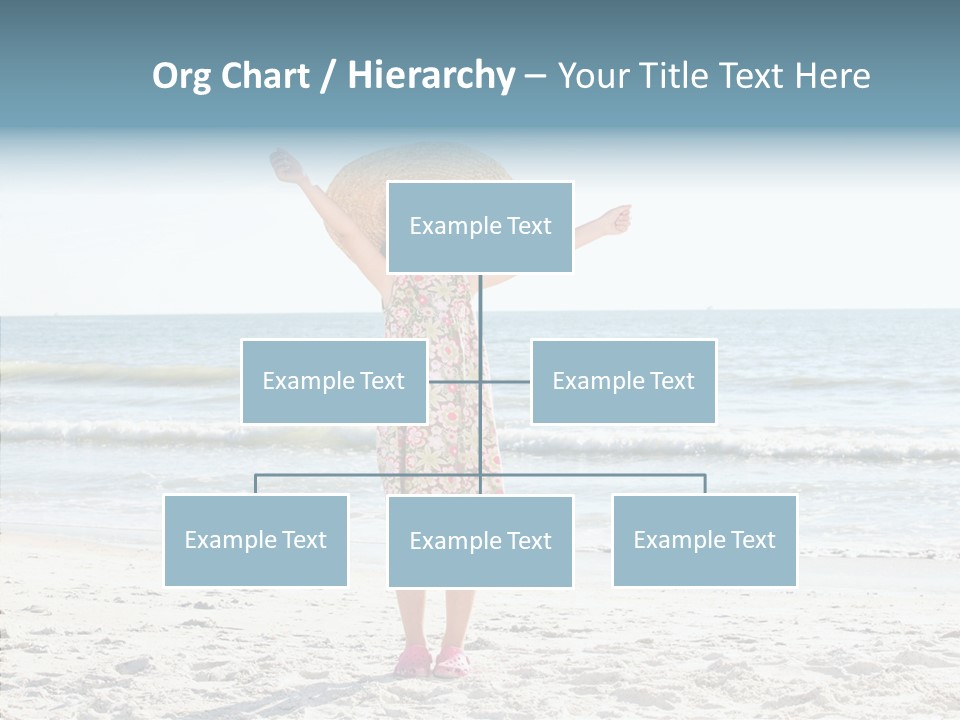 Org Chart / Hierarchy – Your Title Text Here

Example Text

Example Text

Example Text

Example Text

Example Text

Example Text